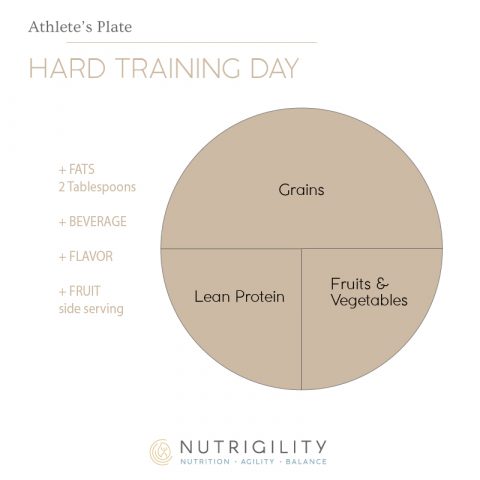 Athlete's Plate

HARD TRAINING DAY

+ FATS
2 Tablespoons

+ BEVERAGE

+ FLAVOR

+ FRUIT
side serving

Grains

Lean Protein

Fruits & Vegetables

NUTRIGILITY
NUTRITION · AGILITY · BALANCE